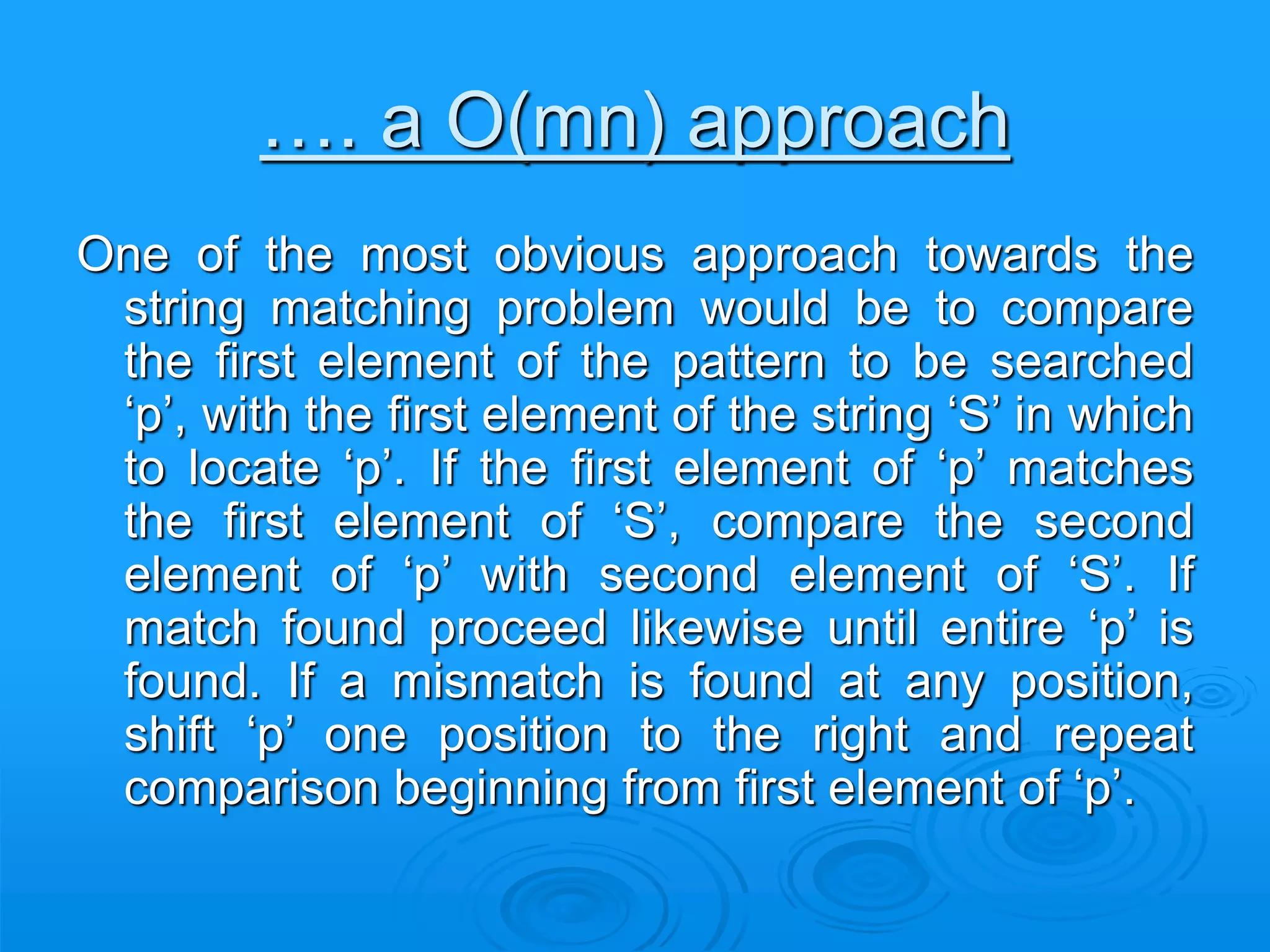 …. a O(mn) approach

One of the most obvious approach towards the string matching problem would be to compare the first element of the pattern to be searched ‘p’, with the first element of the string ‘S’ in which to locate ‘p’. If the first element of ‘p’ matches the first element of ‘S’, compare the second element of ‘p’ with second element of ‘S’. If match found proceed likewise until entire ‘p’ is found. If a mismatch is found at any position, shift ‘p’ one position to the right and repeat comparison beginning from first element of ‘p’.